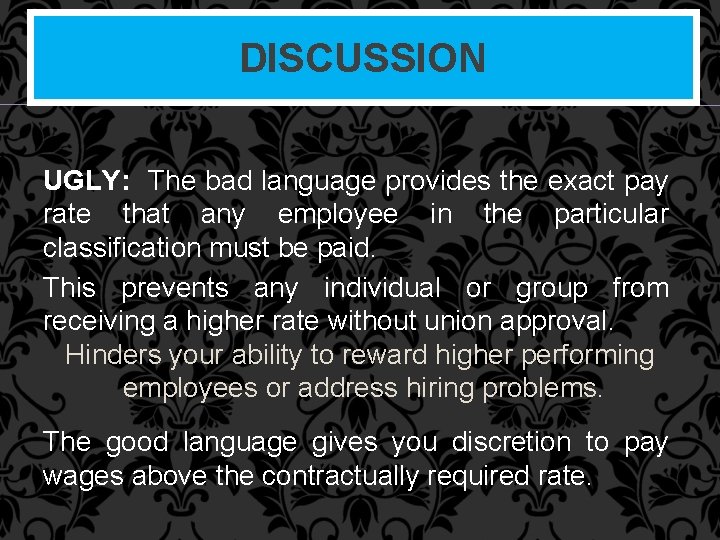 DISCUSSION

UGLY: The bad language provides the exact pay rate that any employee in the particular classification must be paid.

This prevents any individual or group from receiving a higher rate without union approval.

Hinders your ability to reward higher performing employees or address hiring problems.

The good language gives you discretion to pay wages above the contractually required rate.